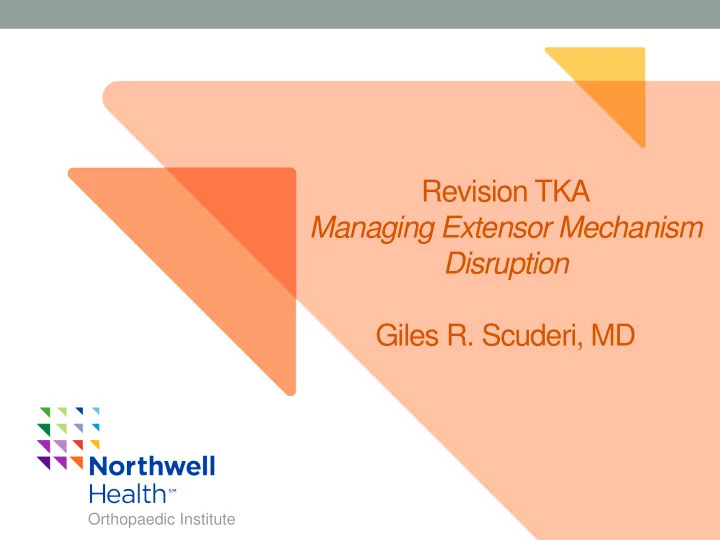 Revision TKA
Managing Extensor Mechanism Disruption

Giles R. Scuderi, MD

Northwell Health℠
Orthopaedic Institute